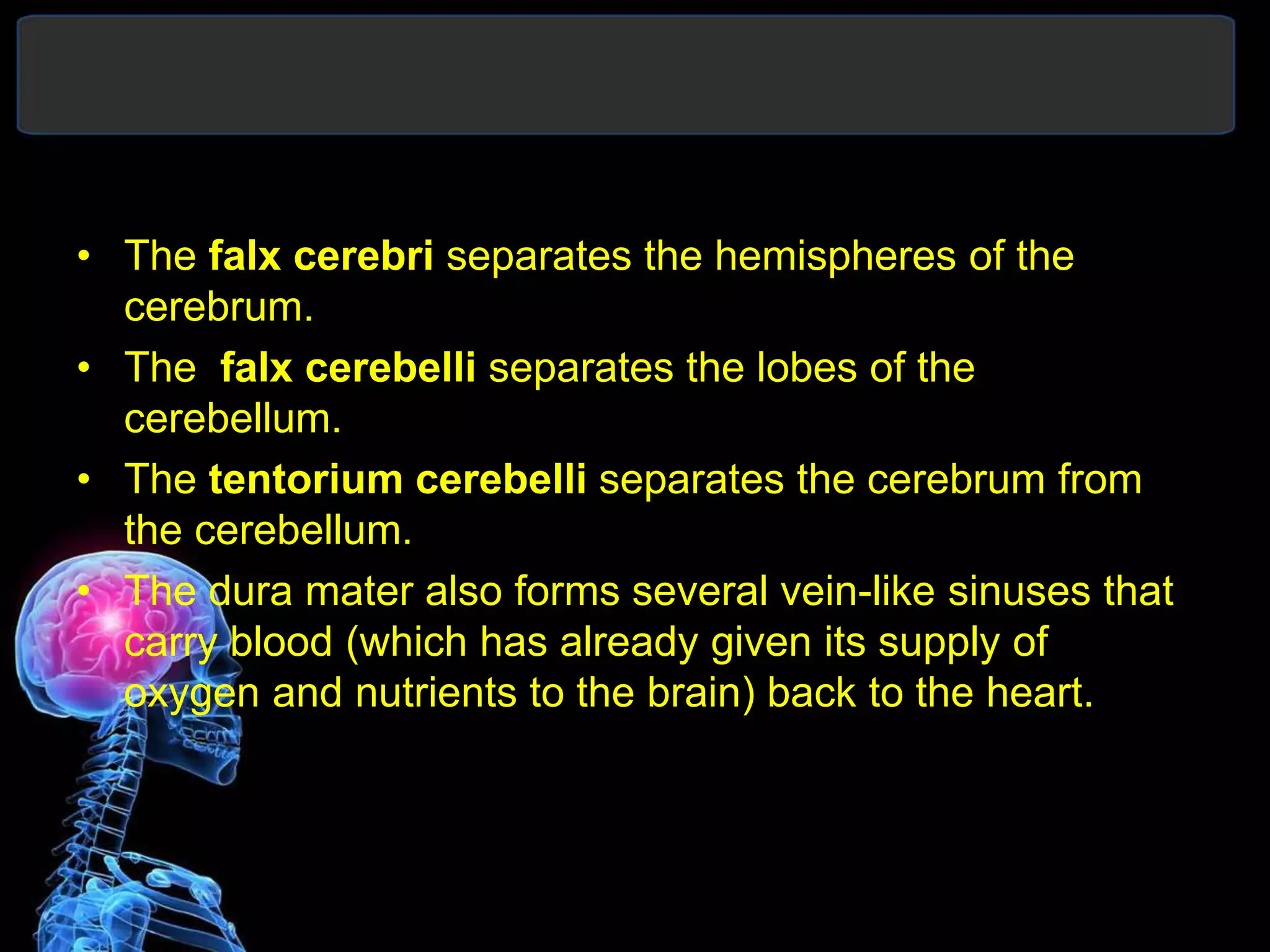 • The falx cerebri separates the hemispheres of the cerebrum.
• The falx cerebelli separates the lobes of the cerebellum.
• The tentorium cerebelli separates the cerebrum from the cerebellum.
• The dura mater also forms several vein-like sinuses that carry blood (which has already given its supply of oxygen and nutrients to the brain) back to the heart.